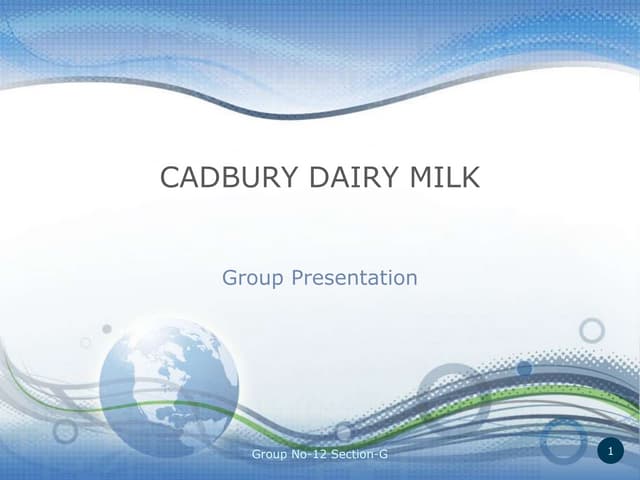 CADBURY DAIRY MILK

Group Presentation

Group No-12 Section-G

1